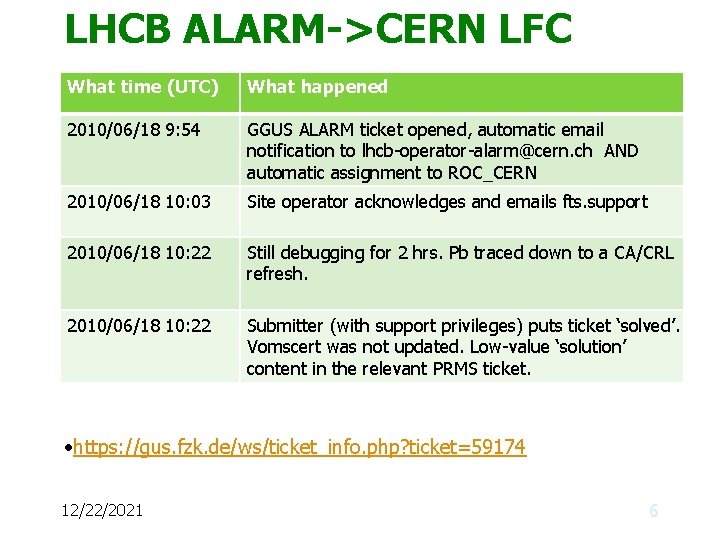 LHCB ALARM->CERN LFC

| What time (UTC) | What happened |
|---|---|
| 2010/06/18 9:54 | GGUS ALARM ticket opened, automatic email notification to lhcb-operator-alarm@cern.ch AND automatic assignment to ROC_CERN |
| 2010/06/18 10:03 | Site operator acknowledges and emails fts.support |
| 2010/06/18 10:22 | Still debugging for 2 hrs. Pb traced down to a CA/CRL refresh. |
| 2010/06/18 10:22 | Submitter (with support privileges) puts ticket ‘solved’. Vomscert was not updated. Low-value ‘solution’ content in the relevant PRMS ticket. |

•https://gus.fzk.de/ws/ticket_info.php?ticket=59174

12/22/2021

6